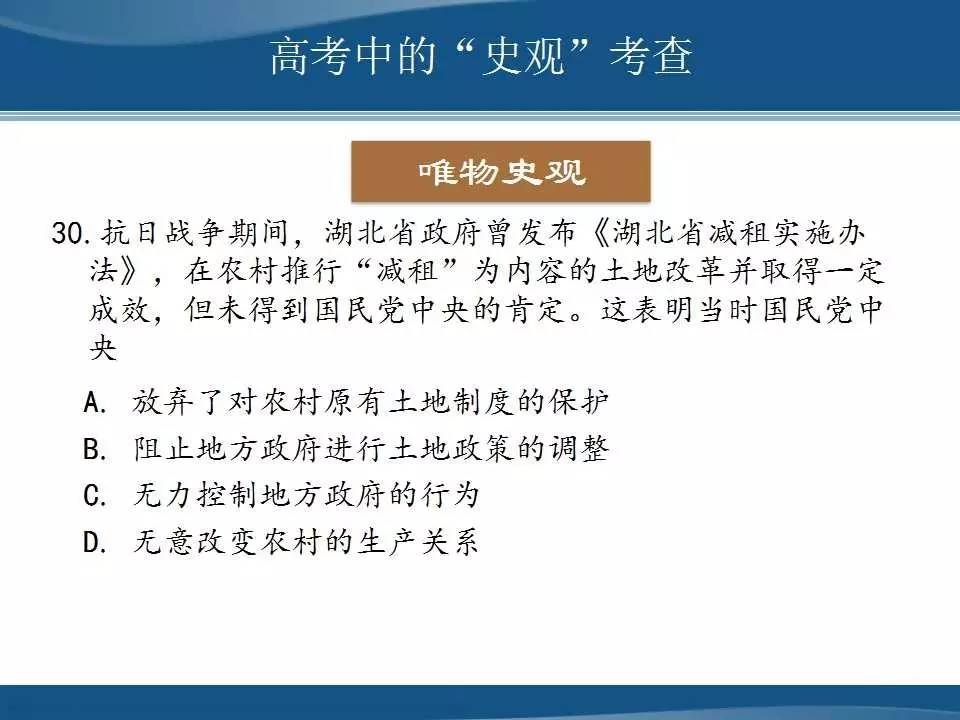 高考中的“史观”考查

唯物史观

30. 抗日战争期间，湖北省政府曾发布《湖北省减租实施办法》，在农村推行“减租”为内容的土地改革并取得一定成效，但未得到国民党中央的肯定。这表明当时国民党中央

A. 放弃了对农村原有土地制度的保护
B. 阻止地方政府进行土地政策的调整
C. 无力控制地方政府的行为
D. 无意改变农村的生产关系